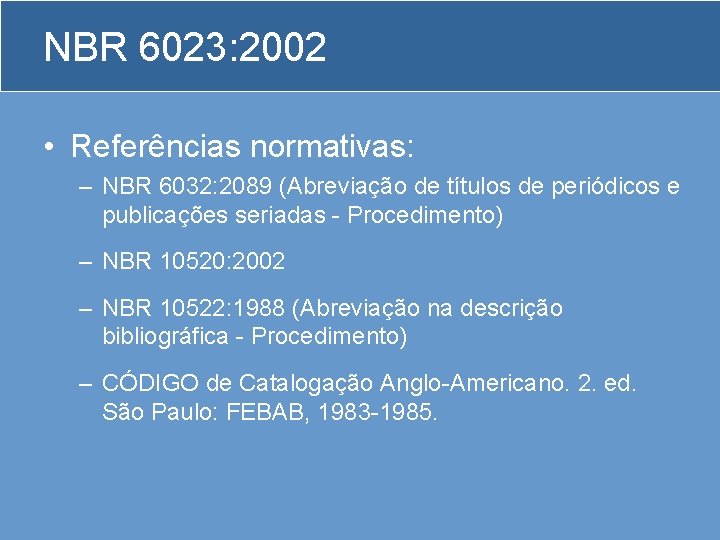 NBR 6023:2002

• Referências normativas:

– NBR 6032:2089 (Abreviação de títulos de periódicos e publicações seriadas - Procedimento)

– NBR 10520:2002

– NBR 10522:1988 (Abreviação na descrição bibliográfica - Procedimento)

– CÓDIGO de Catalogação Anglo-Americano. 2. ed. São Paulo: FEBAB, 1983-1985.